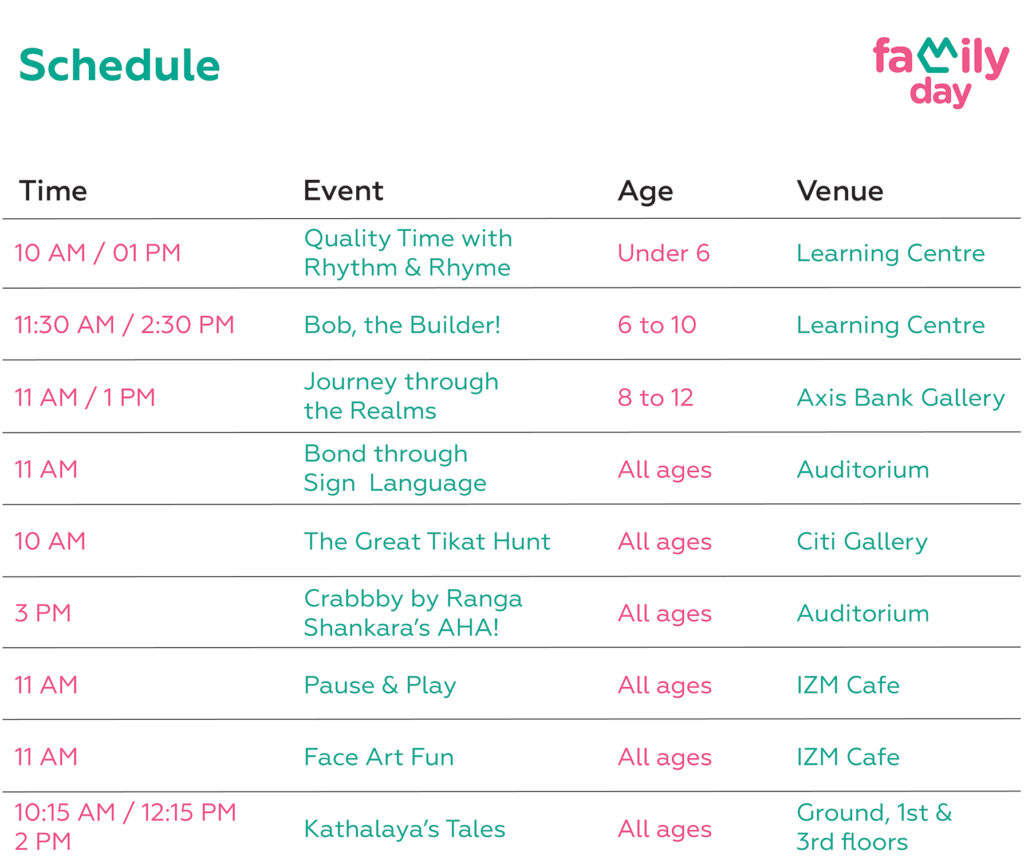 Schedule

family day

| Time | Event | Age | Venue |
|---|---|---|---|
| 10 AM / 01 PM | Quality Time with Rhythm & Rhyme | Under 6 | Learning Centre |
| 11:30 AM / 2:30 PM | Bob, the Builder! | 6 to 10 | Learning Centre |
| 11 AM / 1 PM | Journey through the Realms | 8 to 12 | Axis Bank Gallery |
| 11 AM | Bond through Sign Language | All ages | Auditorium |
| 10 AM | The Great Tikat Hunt | All ages | Citi Gallery |
| 3 PM | Crabbby by Ranga Shankara's AHA! | All ages | Auditorium |
| 11 AM | Pause & Play | All ages | IZM Cafe |
| 11 AM | Face Art Fun | All ages | IZM Cafe |
| 10:15 AM / 12:15 PM 2 PM | Kathalaya's Tales | All ages | Ground, 1st & 3rd floors |